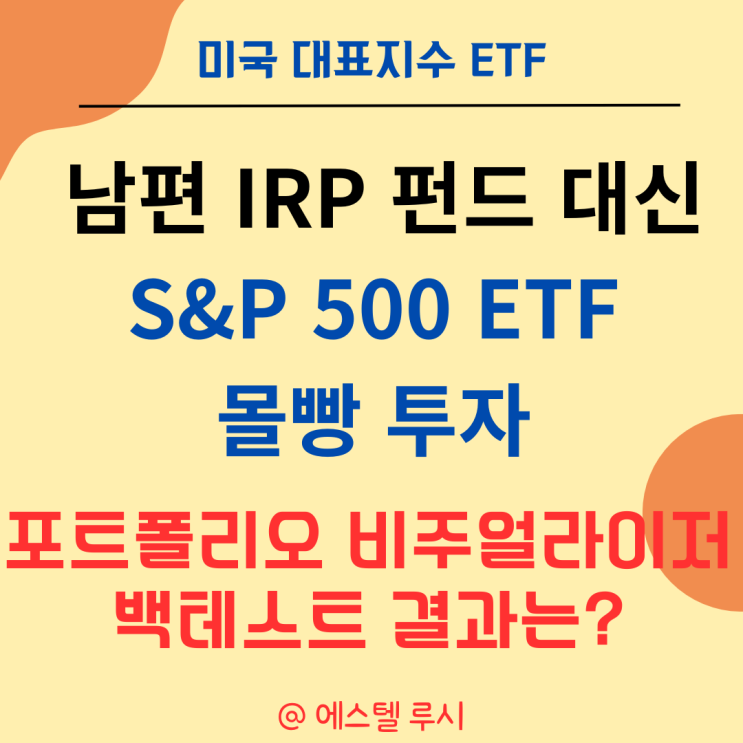 미국 대표지수 ETF

남편 IRP 펀드 대신

S&P 500 ETF

몰빵 투자

포트폴리오 비주얼라이저

백테스트 결과는?

@ 에스텔 루시